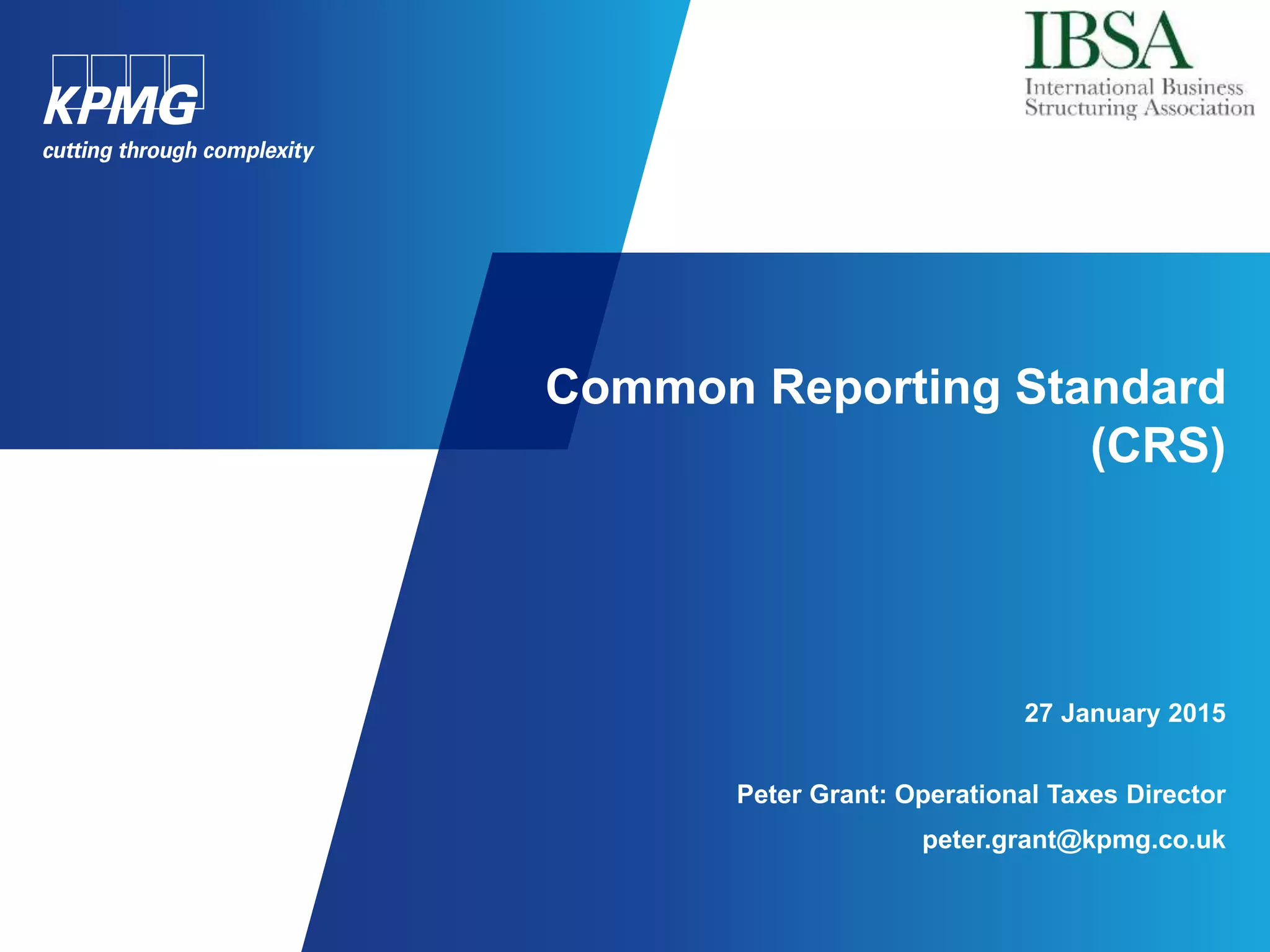 KPMG
cutting through complexity

IBSA
International Business Structuring Association

Common Reporting Standard (CRS)

27 January 2015

Peter Grant: Operational Taxes Director
peter.grant@kpmg.co.uk